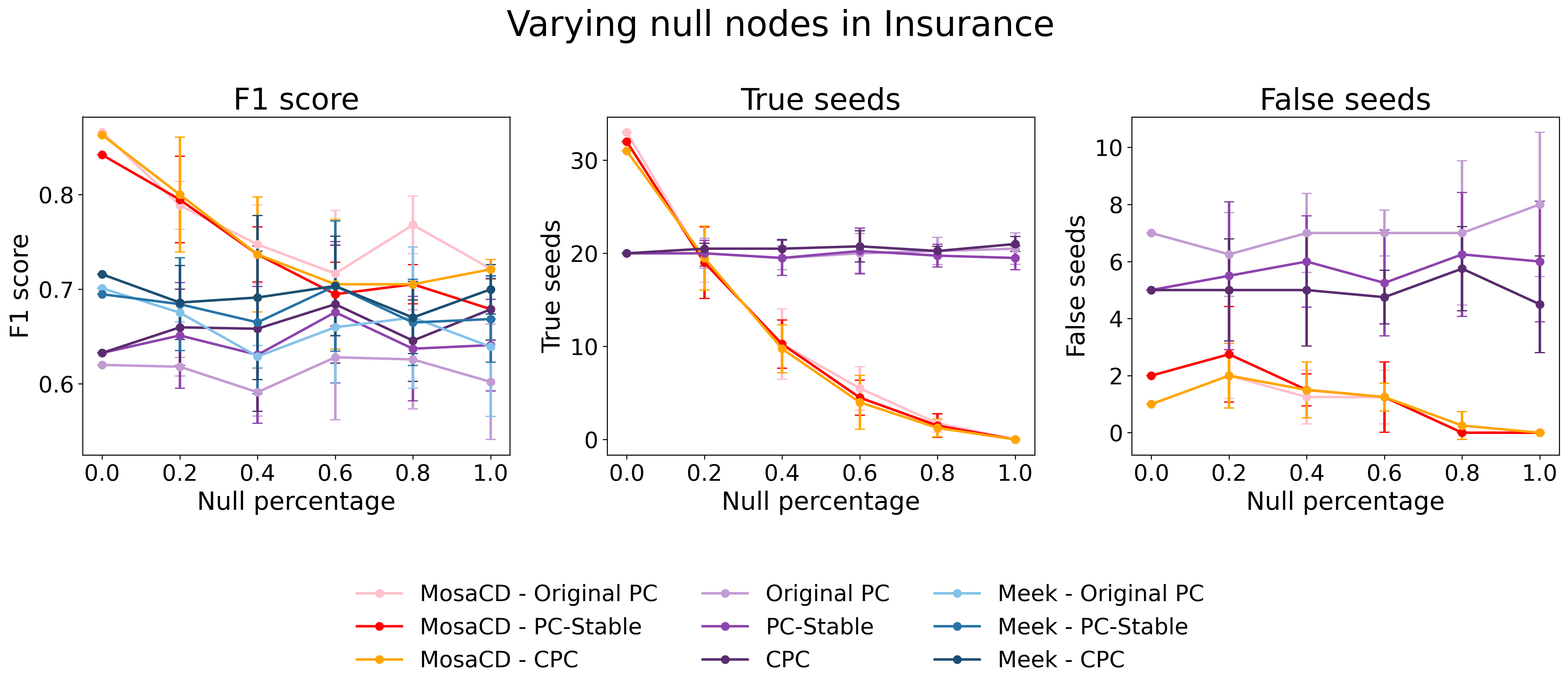 Varying null nodes in Insurance

F1 score

F1 score

0.8
0.7
0.6

0.0 0.2 0.4 0.6 0.8 1.0

Null percentage

True seeds

True seeds

30
20
10
0

0.0 0.2 0.4 0.6 0.8 1.0

Null percentage

False seeds

False seeds

10
8
6
4
2
0

0.0 0.2 0.4 0.6 0.8 1.0

Null percentage

MosaCD - Original PC
MosaCD - PC-Stable
MosaCD - CPC
Original PC
PC-Stable
CPC
Meek - Original PC
Meek - PC-Stable
Meek - CPC